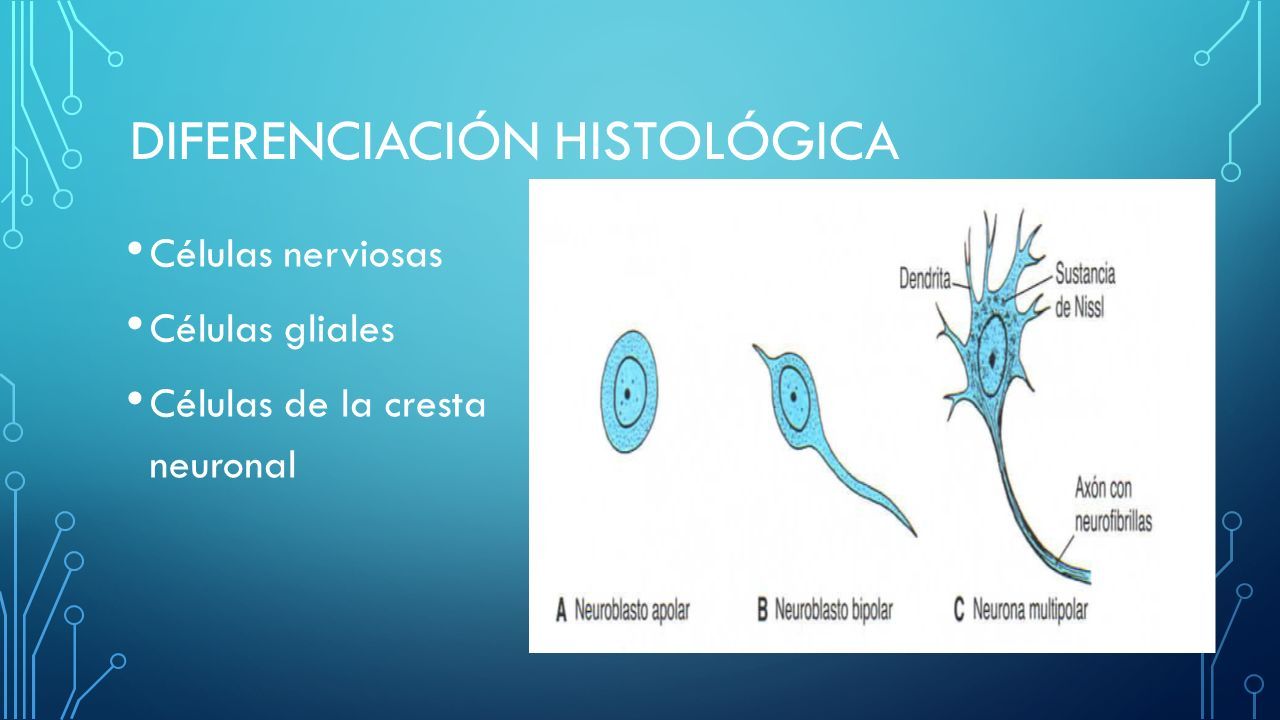 DIFERENCIACIÓN HISTOLÓGICA

• Células nerviosas

• Células gliales

• Células de la cresta neuronal

Dendrita

Sustancia de Nissl

Axón con neurofibrillas

A Neuroblasto apolar

B Neuroblasto bipolar

C Neurona multipolar